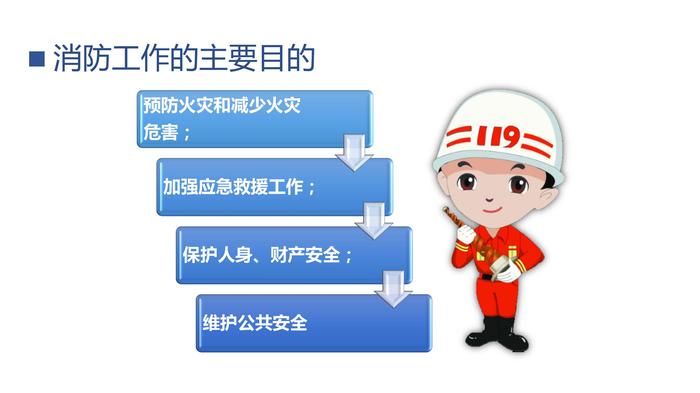 ■ 消防工作的主要目的

预防火灾和减少火灾危害；

加强应急救援工作；

保护人身、财产安全；

维护公共安全

119